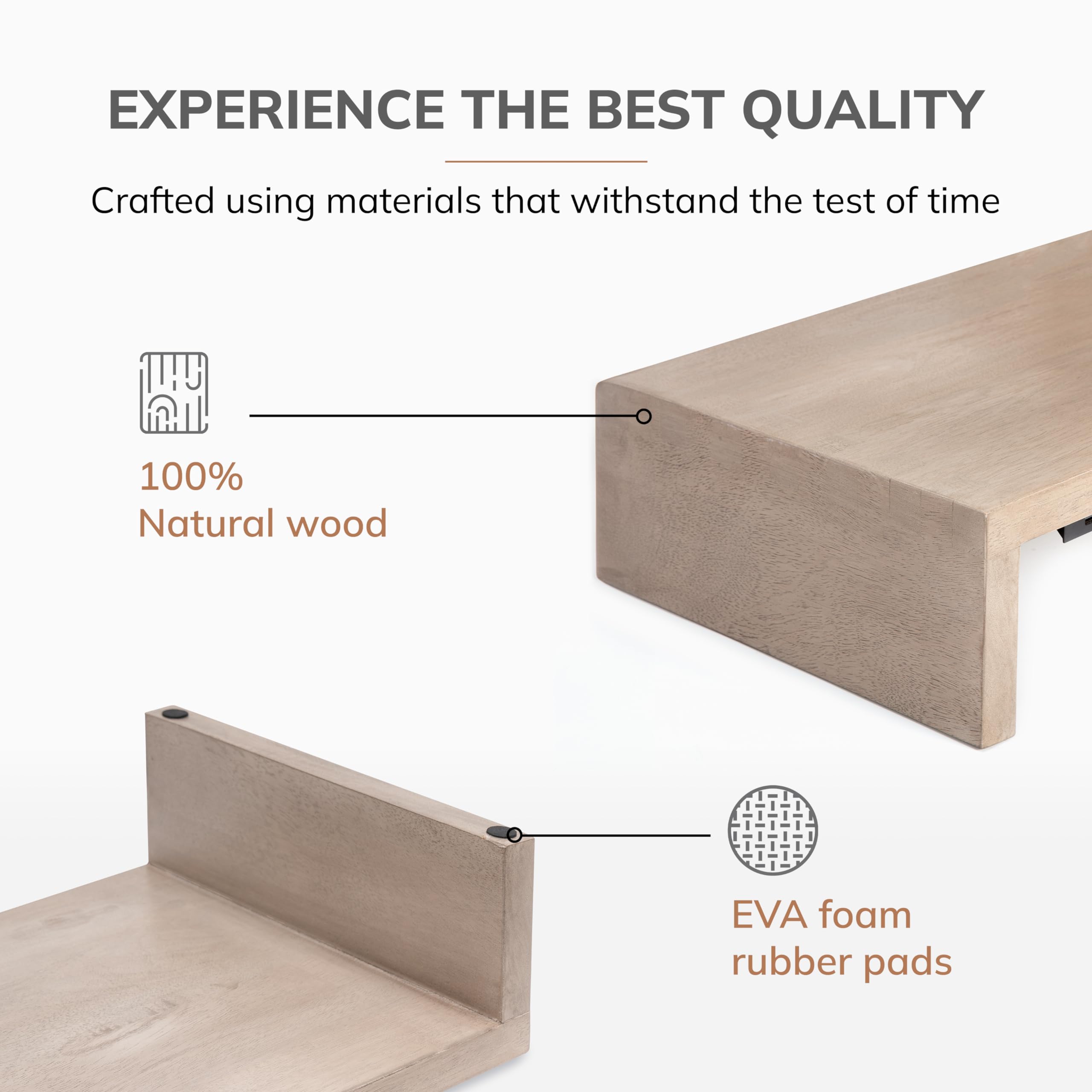 EXPERIENCE THE BEST QUALITY

Crafted using materials that withstand the test of time

100%
Natural wood

EVA foam
rubber pads